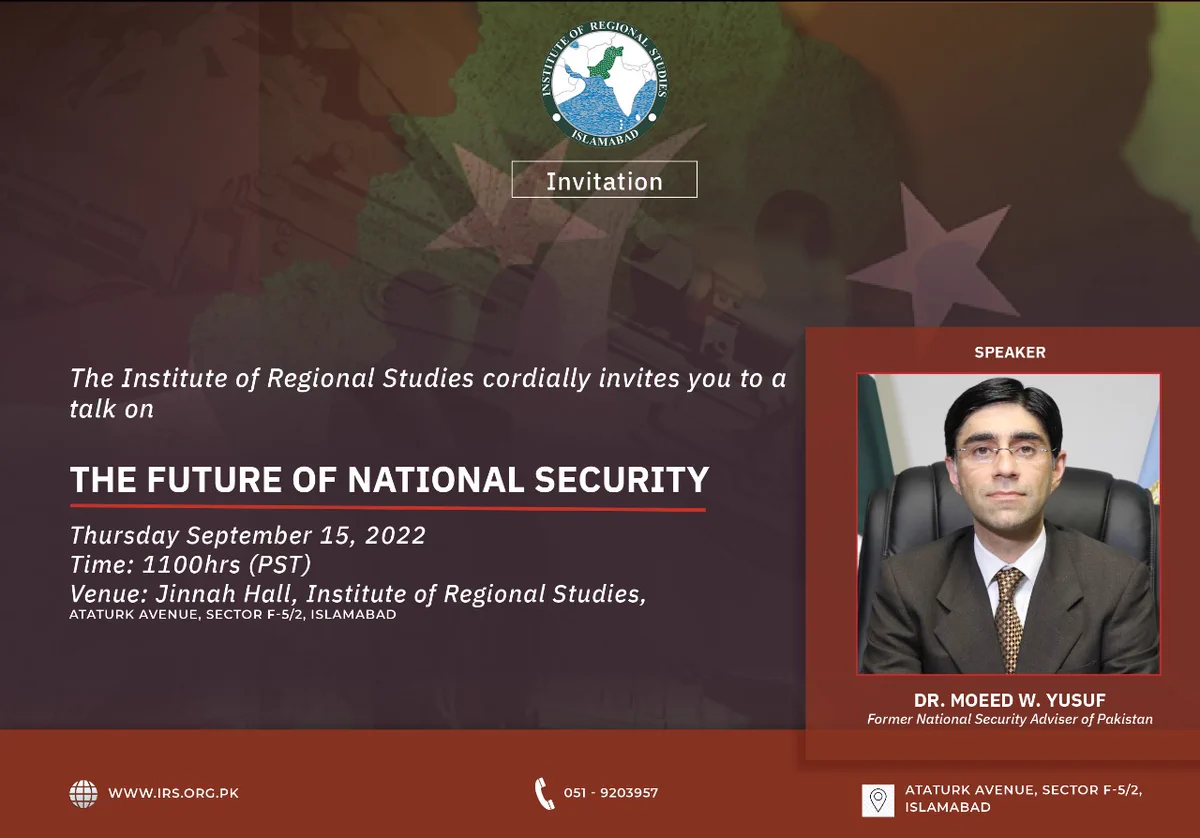 INSTITUTE OF REGIONAL STUDIES
ISLAMABAD

Invitation

The Institute of Regional Studies cordially invites you to a talk on

THE FUTURE OF NATIONAL SECURITY

Thursday September 15, 2022
Time: 1100hrs (PST)
Venue: Jinnah Hall, Institute of Regional Studies,
ATATURK AVENUE, SECTOR F-5/2, ISLAMABAD

SPEAKER

DR. MOEED W. YUSUF
Former National Security Adviser of Pakistan

WWW.IRS.ORG.PK

051 - 9203957

ATATURK AVENUE, SECTOR F-5/2, ISLAMABAD